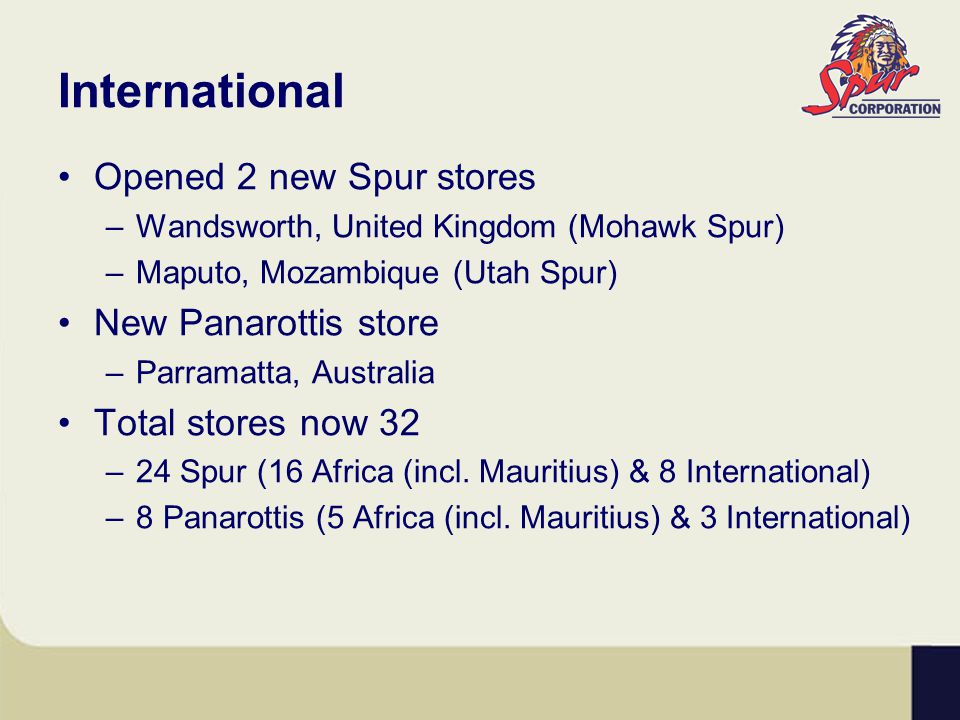 International

Spur CORPORATION

• Opened 2 new Spur stores
– Wandsworth, United Kingdom (Mohawk Spur)
– Maputo, Mozambique (Utah Spur)
• New Panarottis store
– Parramatta, Australia
• Total stores now 32
– 24 Spur (16 Africa (incl. Mauritius) & 8 International)
– 8 Panarottis (5 Africa (incl. Mauritius) & 3 International)